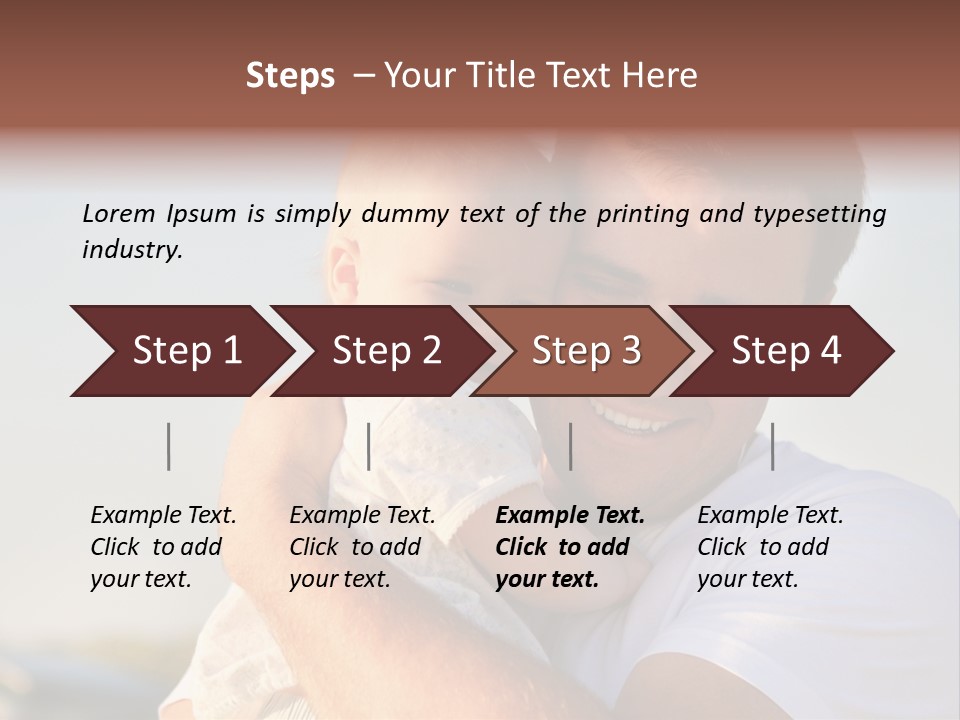 Steps – Your Title Text Here

Lorem Ipsum is simply dummy text of the printing and typesetting industry.

Step 1

Step 2

Step 3

Step 4

Example Text. Click to add your text.

Example Text. Click to add your text.

Example Text. Click to add your text.

Example Text. Click to add your text.